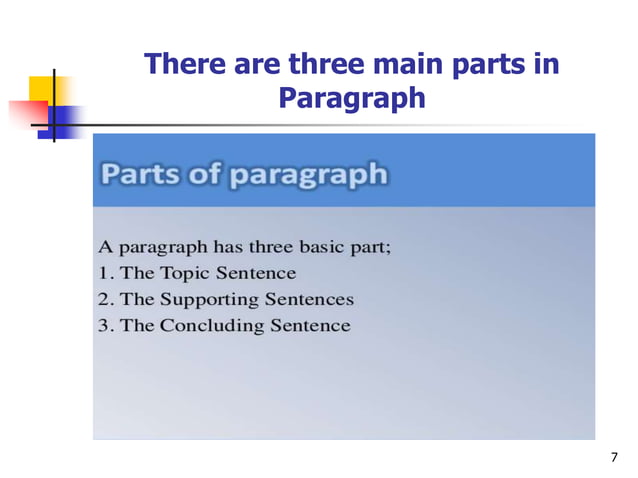 There are three main parts in Paragraph

Parts of paragraph

A paragraph has three basic part;
1. The Topic Sentence
2. The Supporting Sentences
3. The Concluding Sentence

7